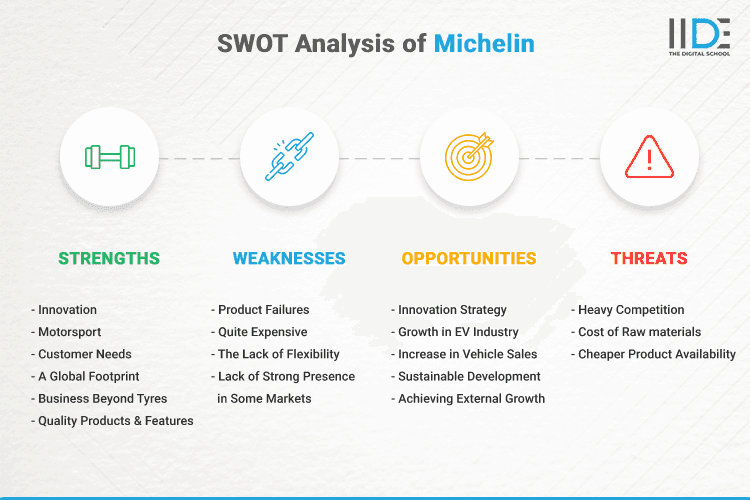 SWOT Analysis of Michelin

IIDE
THE DIGITAL SCHOOL

STRENGTHS

- Innovation
- Motorsport
- Customer Needs
- A Global Footprint
- Business Beyond Tyres
- Quality Products & Features

WEAKNESSES

- Product Failures
- Quite Expensive
- The Lack of Flexibility
- Lack of Strong Presence in Some Markets

OPPORTUNITIES

- Innovation Strategy
- Growth in EV Industry
- Increase in Vehicle Sales
- Sustainable Development
- Achieving External Growth

THREATS

- Heavy Competition
- Cost of Raw materials
- Cheaper Product Availability